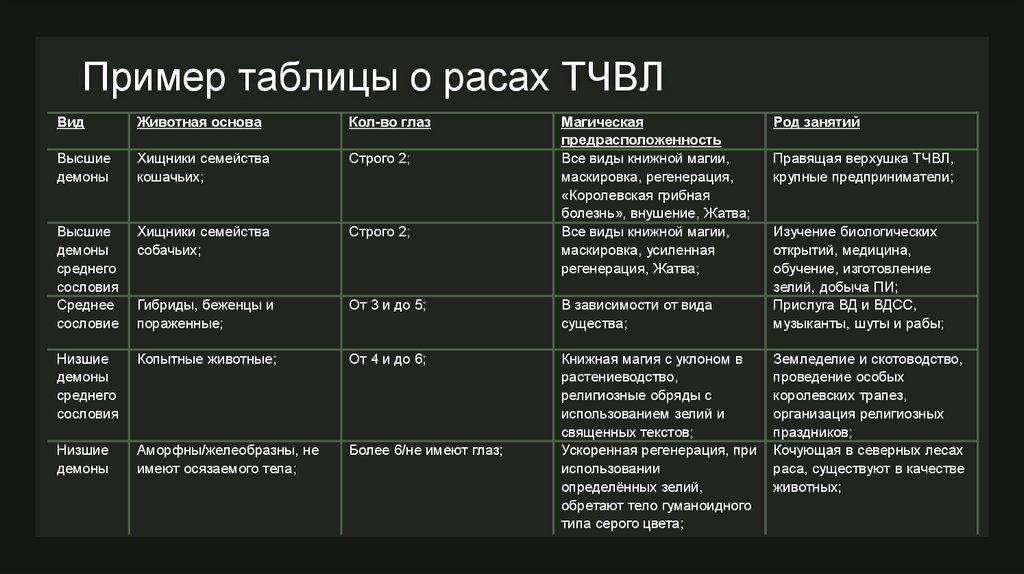 Пример таблицы о расах ТЧВЛ

| Вид | Животная основа | Кол-во глаз | Магическая предрасположенность | Род занятий |
|---|---|---|---|---|
| Высшие демоны | Хищники семейства кошачьих; | Строго 2; | Все виды книжной магии, маскировка, регенерация, «Королевская грибная болезнь», внушение, Жатва; | Правящая верхушка ТЧВЛ, крупные предприниматели; |
| Высшие демоны среднего сословия | Хищники семейства собачьих; | Строго 2; | Все виды книжной магии, маскировка, усиленная регенерация, Жатва; | Изучение биологических открытий, медицина, обучение, изготовление зелий, добыча ПИ; |
| Среднее сословие | Гибриды, беженцы и пораженные; | От 3 и до 5; | В зависимости от вида существа; | Прислуга ВД и ВДСС, музыканты, шуты и рабы; |
| Низшие демоны среднего сословия | Копытные животные; | От 4 и до 6; | Книжная магия с уклоном в растениеводство, религиозные обряды с использованием зелий и священных текстов; | Земледелие и скотоводство, проведение особых королевских трапез, организация религиозных праздников; |
| Низшие демоны | Аморфны/желеобразны, не имеют осязаемого тела; | Более 6/не имеют глаз; | Ускоренная регенерация, при использовании определённых зелий, обретают тело гуманоидного типа серого цвета; | Кочующая в северных лесах раса, существуют в качестве животных; |